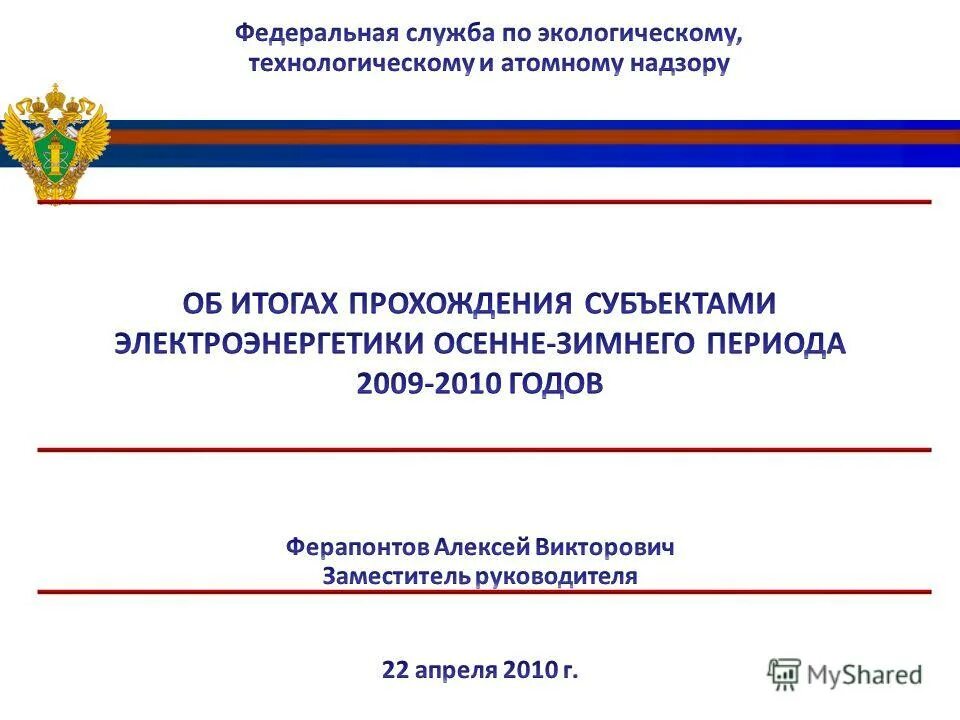 Федеральная служба по экологическому, технологическому и атомному надзору

ОБ ИТОГАХ ПРОХОЖДЕНИЯ СУБЪЕКТАМИ ЭЛЕКТРОЭНЕРГЕТИКИ ОСЕННЕ-ЗИМНЕГО ПЕРИОДА 2009-2010 ГОДОВ

Ферапонтов Алексей Викторович
Заместитель руководителя

22 апреля 2010 г.

MyShared